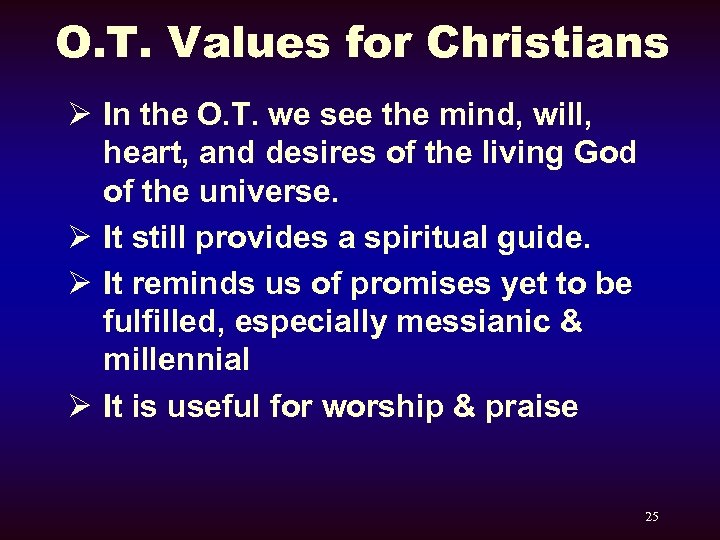 O.T. Values for Christians

➢ In the O.T. we see the mind, will, heart, and desires of the living God of the universe.

➢ It still provides a spiritual guide.

➢ It reminds us of promises yet to be fulfilled, especially messianic & millennial

➢ It is useful for worship & praise

25